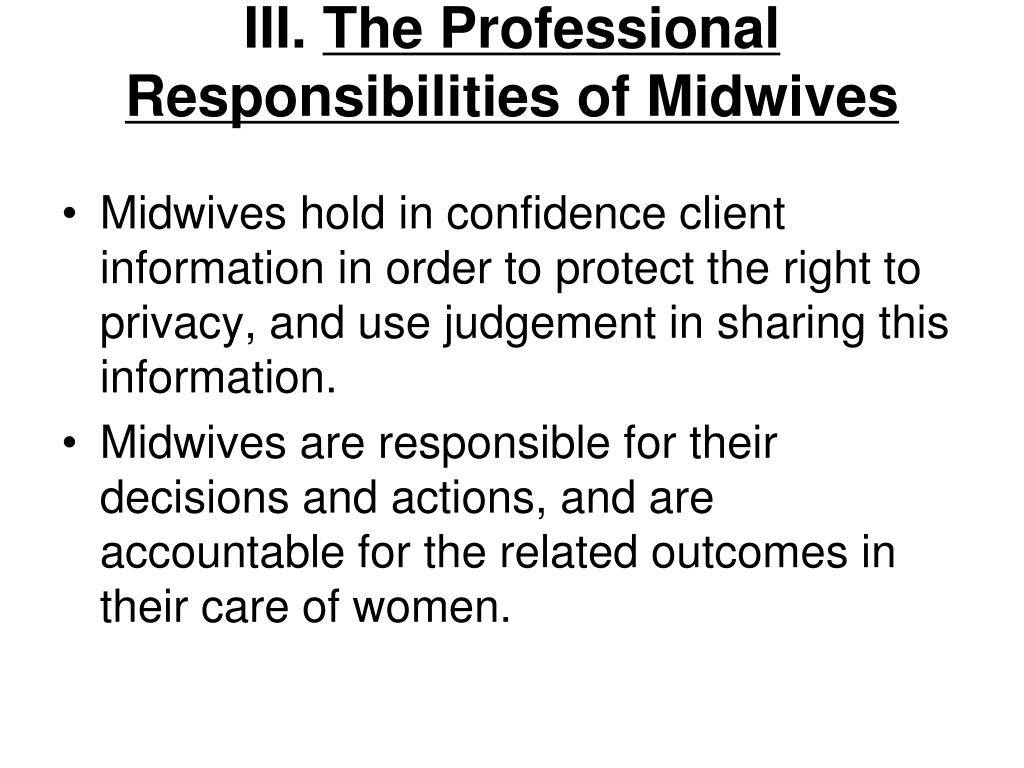 III. The Professional Responsibilities of Midwives

• Midwives hold in confidence client information in order to protect the right to privacy, and use judgement in sharing this information.

• Midwives are responsible for their decisions and actions, and are accountable for the related outcomes in their care of women.